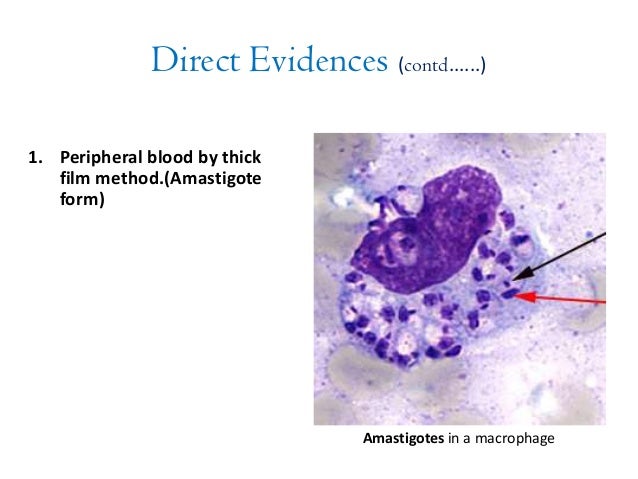 Direct Evidences (contd……)

1. Peripheral blood by thick film method.(Amastigote form)

Amastigotes in a macrophage